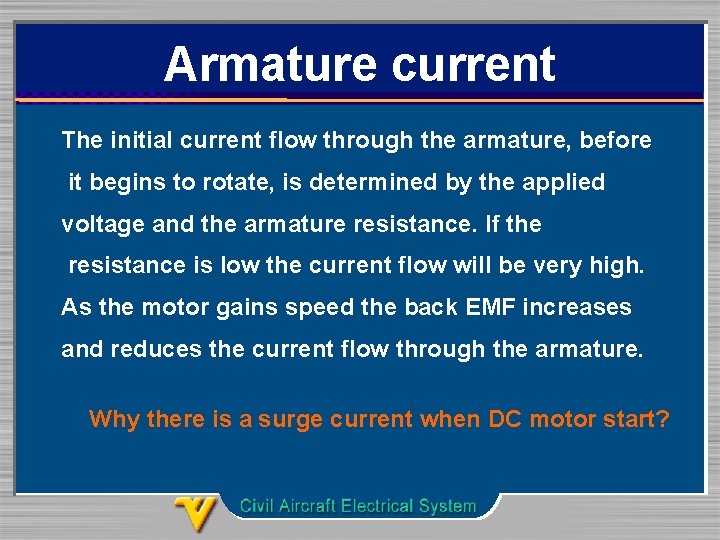 Armature current

The initial current flow through the armature, before it begins to rotate, is determined by the applied voltage and the armature resistance. If the resistance is low the current flow will be very high. As the motor gains speed the back EMF increases and reduces the current flow through the armature.

Why there is a surge current when DC motor start?

Civil Aircraft Electrical System